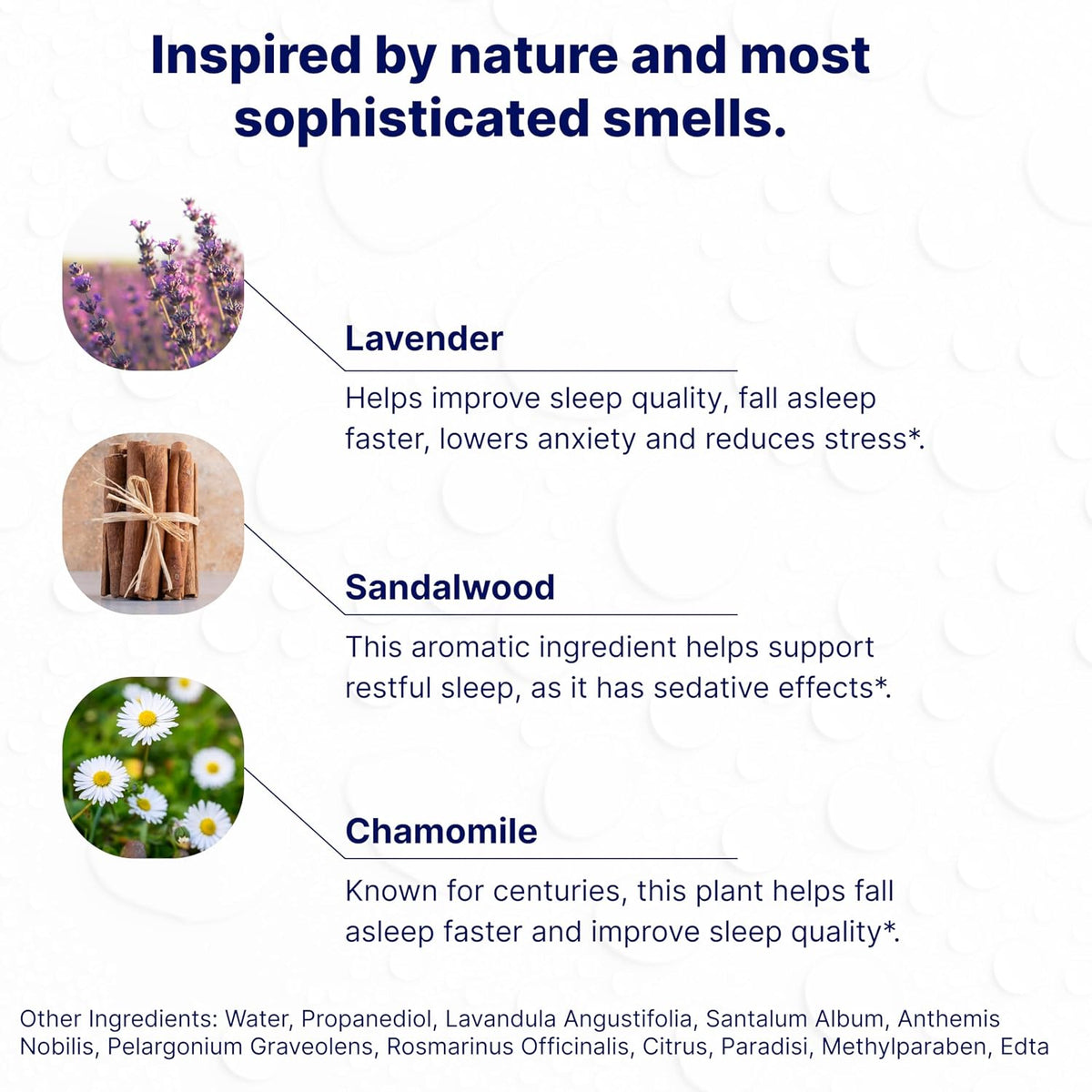 Inspired by nature and most sophisticated smells.

Lavender

Helps improve sleep quality, fall asleep faster, lowers anxiety and reduces stress*.

Sandalwood

This aromatic ingredient helps support restful sleep, as it has sedative effects*.

Chamomile

Known for centuries, this plant helps fall asleep faster and improve sleep quality*.

Other Ingredients: Water, Propanediol, Lavandula Angustifolia, Santalum Album, Anthemis Nobilis, Pelargonium Graveolens, Rosmarinus Officinalis, Citrus, Paradisi, Methylparaben, Edta